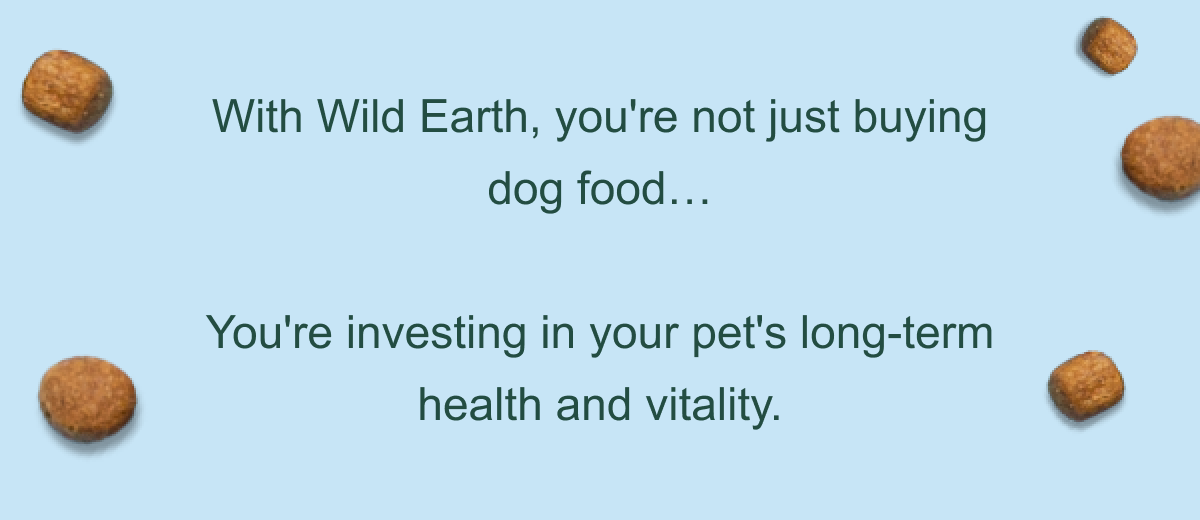 With Wild Earth, you're not just buying dog food…

You're investing in your pet's long-term health and vitality.